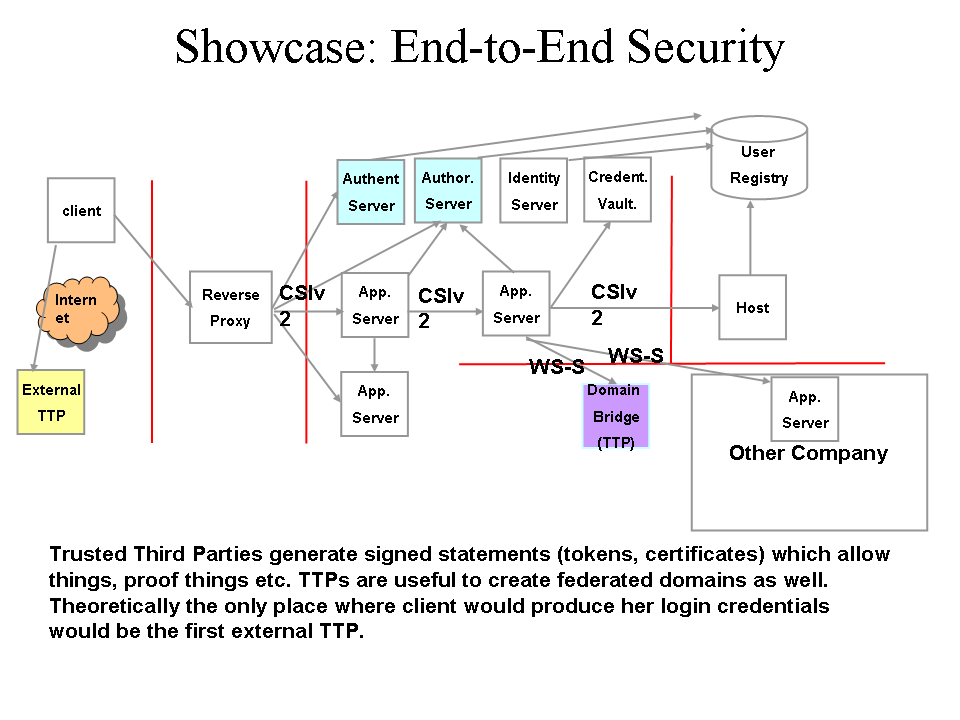 Showcase: End-to-End Security

client

Intern et

External TTP

Reverse Proxy

CSIv 2

Authent Server

Author. Server

Identity Server

Credent. Vault.

User Registry

App. Server

CSIv 2

App. Server

CSIv 2

Host

App. Server

WS-S

WS-S

Domain Bridge (TTP)

App. Server

Other Company

Trusted Third Parties generate signed statements (tokens, certificates) which allow things, proof things etc. TTPs are useful to create federated domains as well. Theoretically the only place where client would produce her login credentials would be the first external TTP.